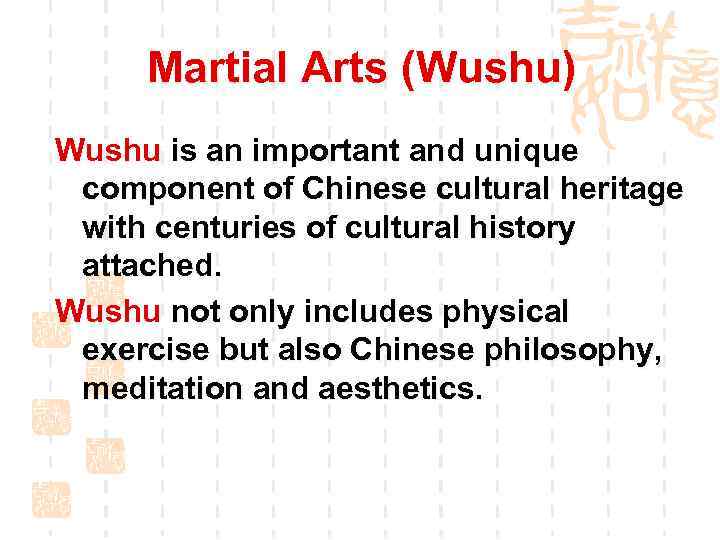 Martial Arts (Wushu)

Wushu is an important and unique component of Chinese cultural heritage with centuries of cultural history attached.

Wushu not only includes physical exercise but also Chinese philosophy, meditation and aesthetics.